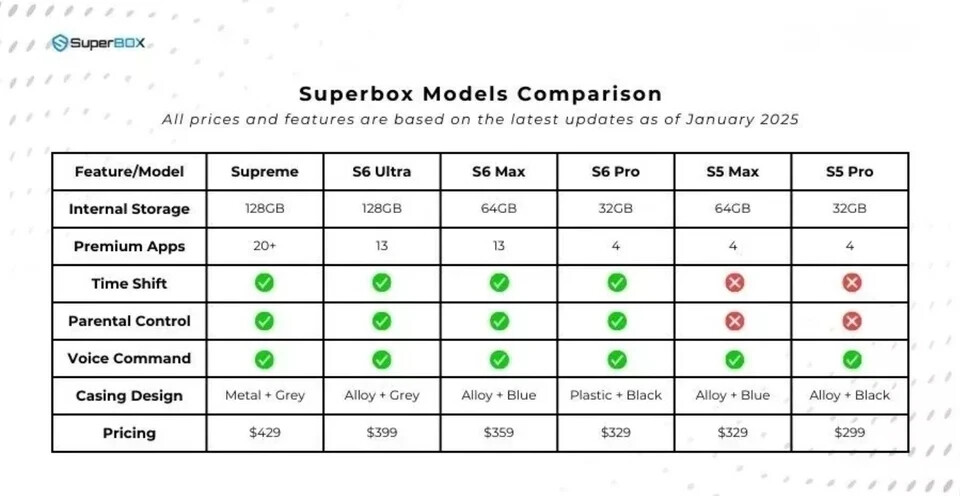 SuperBOX

Superbox Models Comparison

All prices and features are based on the latest updates as of January 2025

| Feature/Model | Supreme | S6 Ultra | S6 Max | S6 Pro | S5 Max | S5 Pro |
|---|---|---|---|---|---|---|
| Internal Storage | 128GB | 128GB | 64GB | 32GB | 64GB | 32GB |
| Premium Apps | 20+ | 13 | 13 | 4 | 4 | 4 |
| Time Shift | ✓ | ✓ | ✓ | ✓ | ✗ | ✗ |
| Parental Control | ✓ | ✓ | ✓ | ✓ | ✗ | ✗ |
| Voice Command | ✓ | ✓ | ✓ | ✓ | ✓ | ✓ |
| Casing Design | Metal + Grey | Alloy + Grey | Alloy + Blue | Plastic + Black | Alloy + Blue | Alloy + Black |
| Pricing | \$429 | \$399 | \$359 | \$329 | \$329 | \$299 |